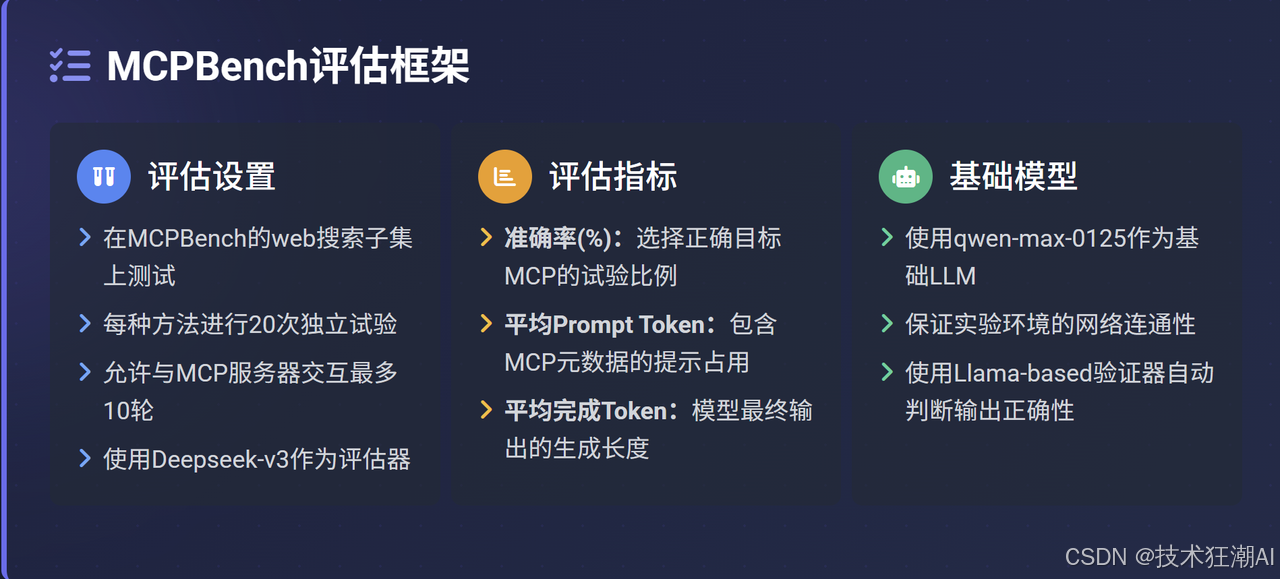 MCPBench评估框架

评估设置

在MCPBench的web搜索子集上测试

每种方法进行20次独立试验

允许与MCP服务器交互最多10轮

使用Deepseek-v3作为评估器

评估指标

准确率(%)：选择正确目标MCP的试验比例

平均Prompt Token：包含MCP元数据的提示占用

平均完成Token：模型最终输出的生成长度

基础模型

使用qwen-max-0125作为基础LLM

保证实验环境的网络连通性

使用Llama-based验证器自动判断输出正确性

CSDN @技术狂潮AI